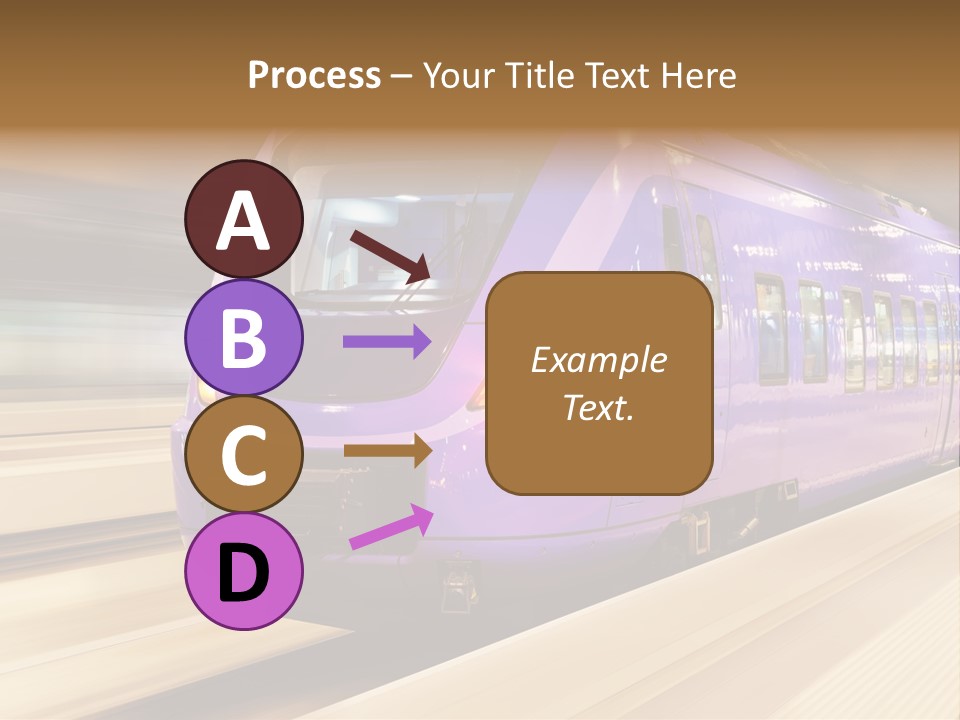 Process – Your Title Text Here

A

B

C

D

Example Text.